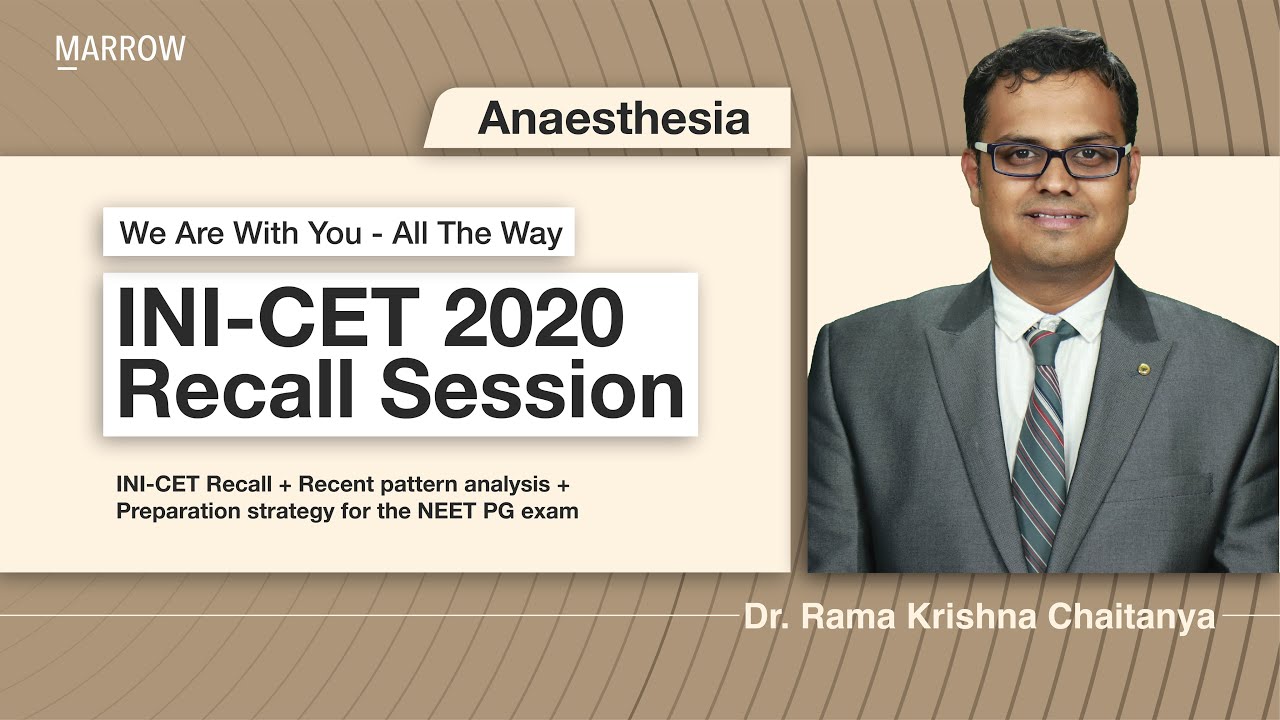 MARROW

Anaesthesia

We Are With You - All The Way

INI-CET 2020 Recall Session

INI-CET Recall + Recent pattern analysis + Preparation strategy for the NEET PG exam

Dr. Rama Krishna Chaitanya